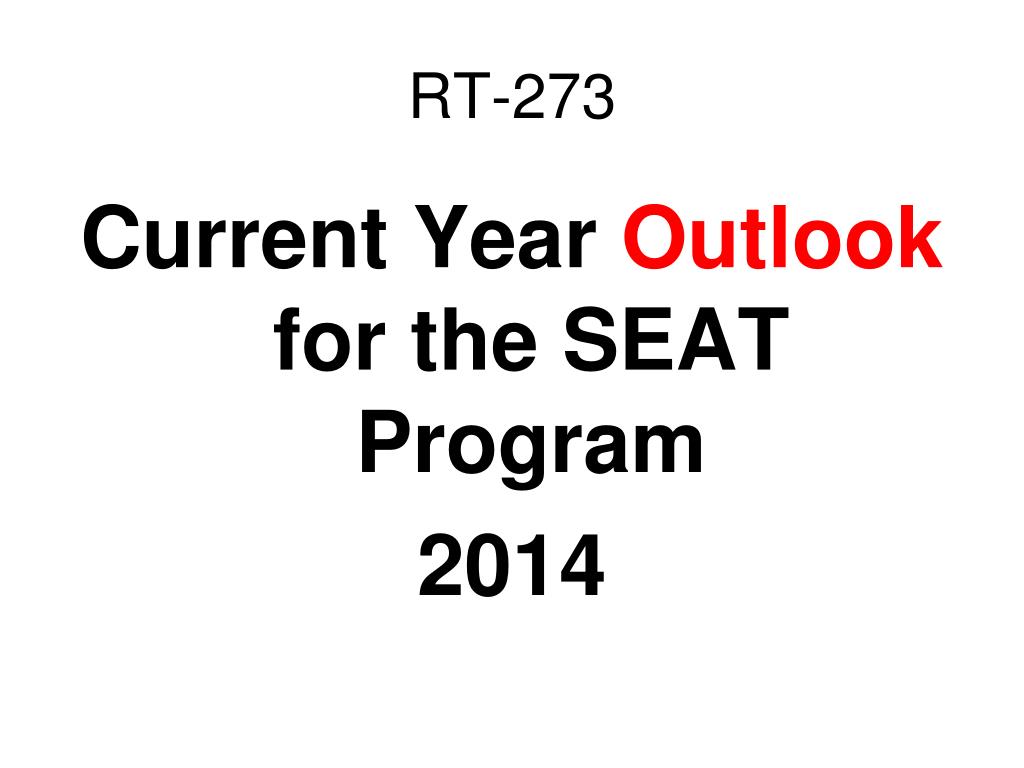 RT-273

Current Year Outlook for the SEAT Program

2014